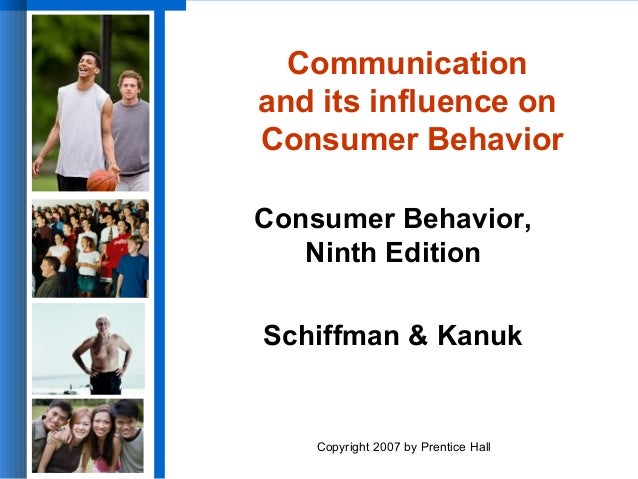 Communication and its influence on Consumer Behavior

Consumer Behavior, Ninth Edition

Schiffman & Kanuk

Copyright 2007 by Prentice Hall